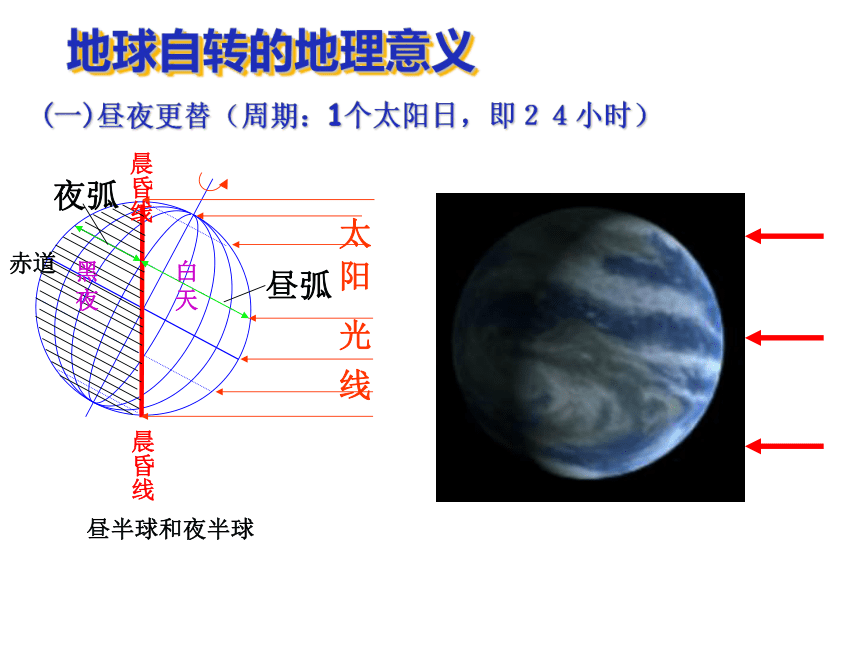 地球自转的地理意义

(一)昼夜更替（周期：1个太阳日，即２４小时）

晨昏线

夜弧

赤道

黑夜

白天

昼弧

太阳光线

晨昏线

昼半球和夜半球